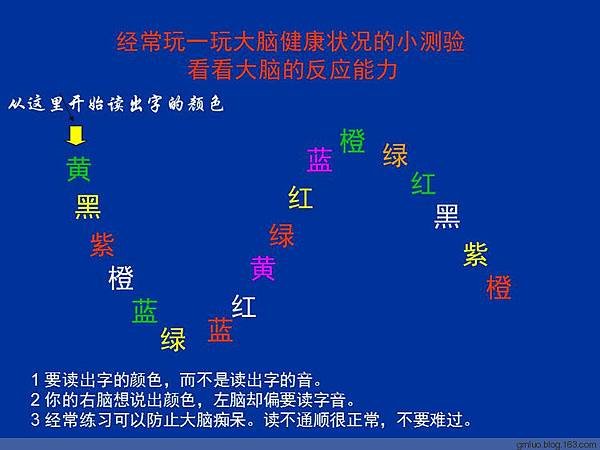 经常玩一玩大脑健康状况的小测验
看看大脑的反应能力

从这里开始读出字的颜色

黄
黑
紫
橙
蓝
绿
蓝
红
黄
绿
红
蓝
橙
绿
红
黑
紫
橙

1 要读出字的颜色，而不是读出字的音。
2 你的右脑想说出颜色，左脑却偏要读字音。
3 经常练习可以防止大脑痴呆。读不通顺很正常，不要难过。

gmluo.blog.163.com